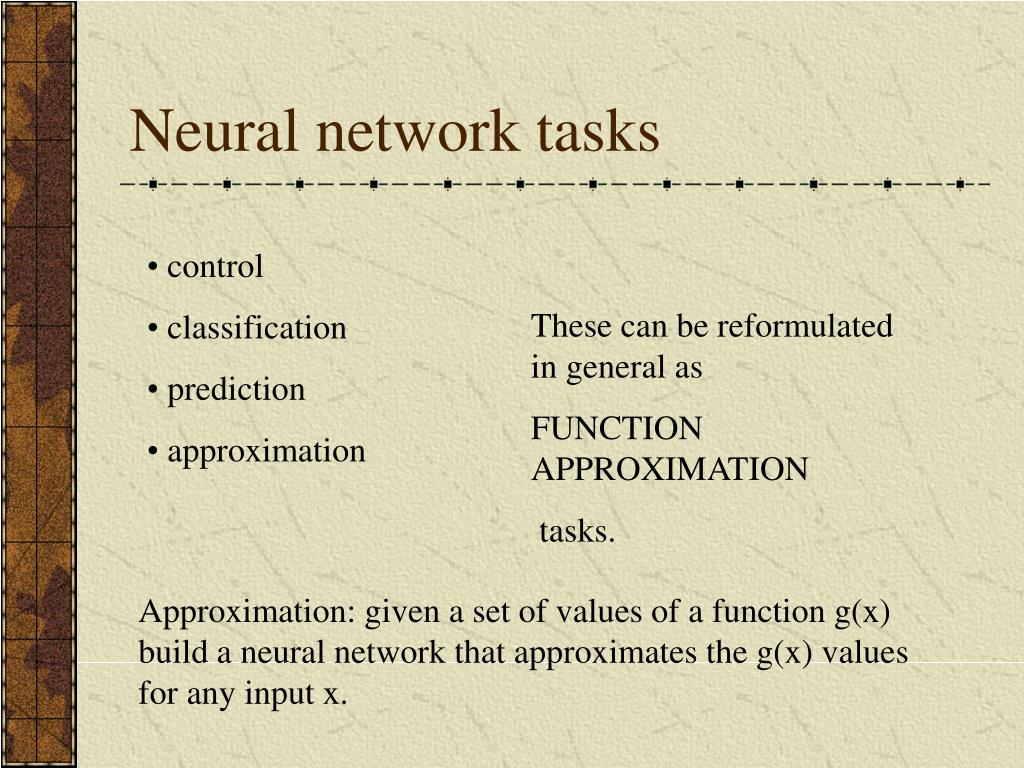 Neural network tasks

• control
• classification
• prediction
• approximation

These can be reformulated in general as

FUNCTION APPROXIMATION

tasks.

Approximation: given a set of values of a function g(x) build a neural network that approximates the g(x) values for any input x.